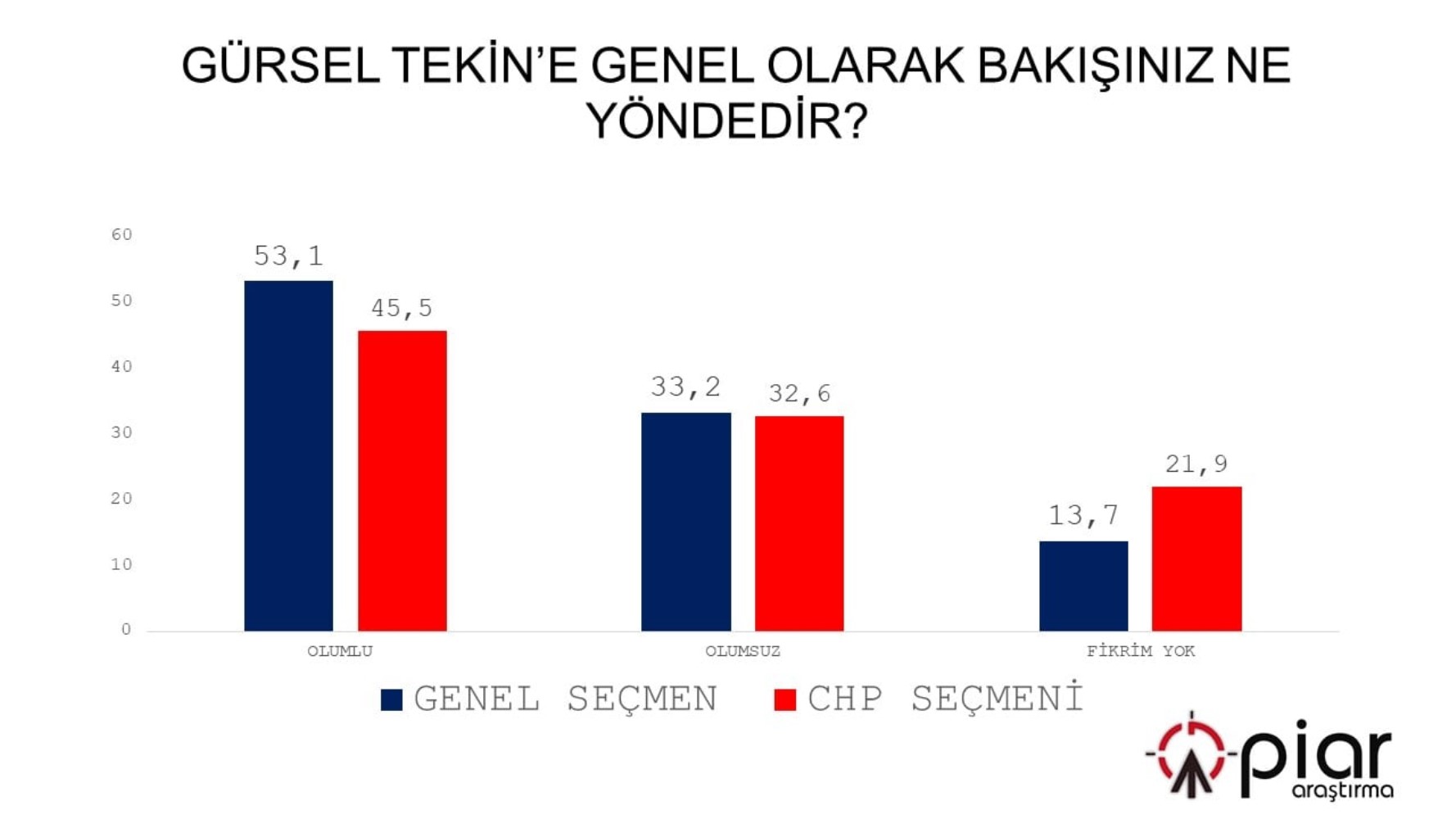 GÜRSEL TEKİN'E GENEL OLARAK BAKIŞINIZ NE YÖNDEDİR?

60
50
40
30
20
10
0

53,1
45,5
33,2
32,6
13,7
21,9

OLUMLU
OLUMSUZ
FİKRİM YOK

GENEL SEÇMEN
CHP SEÇMENİ

piar
araştırma